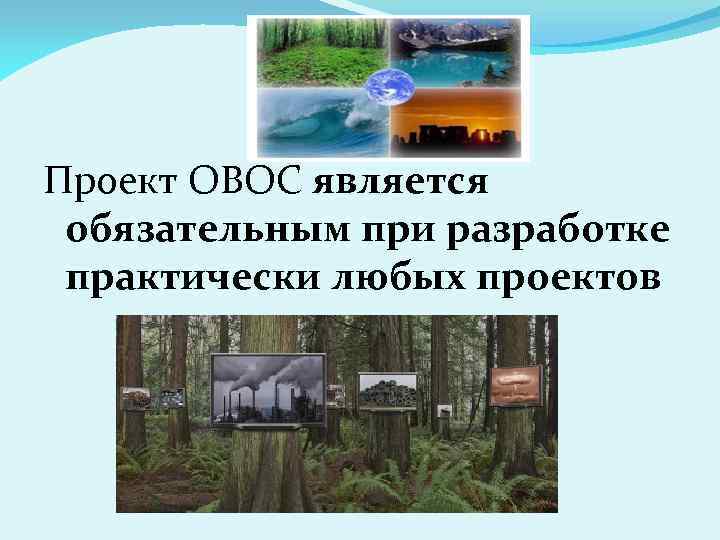 Проект ОВОС является обязательным при разработке практически любых проектов